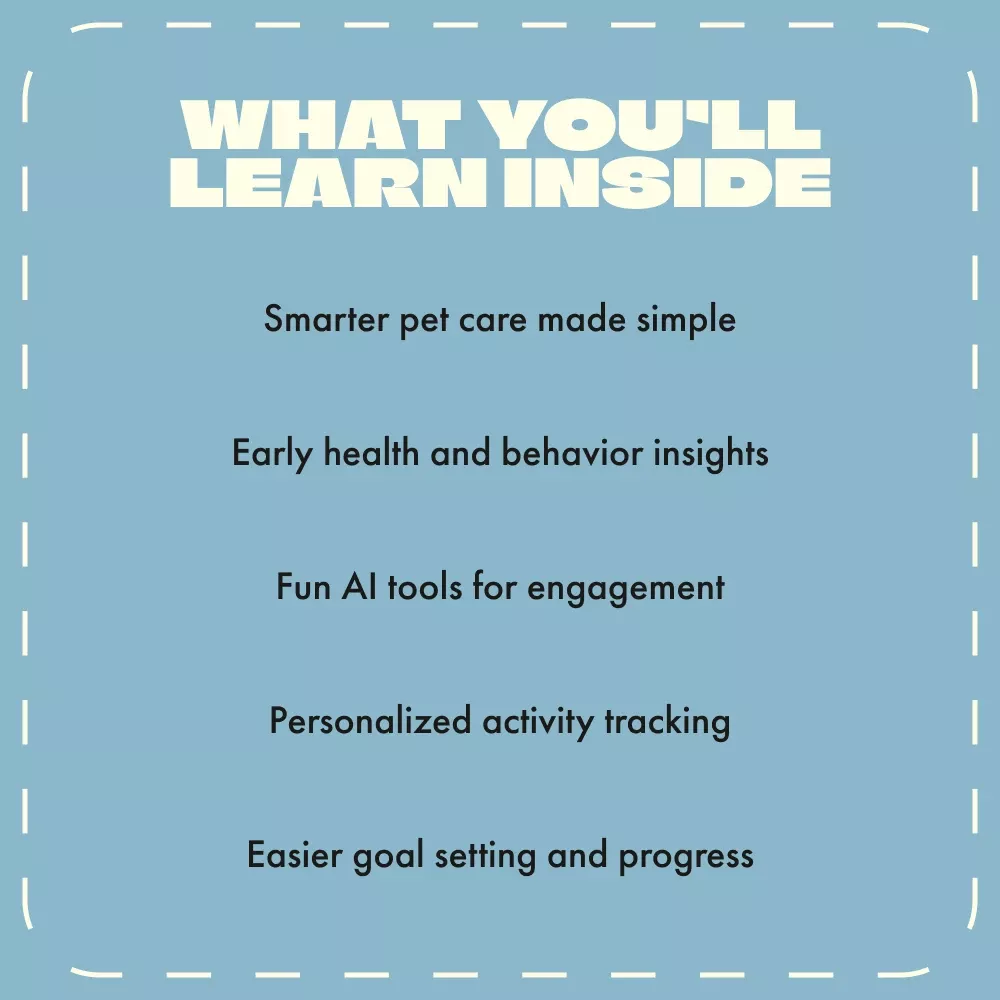 WHAT YOU'LL LEARN INSIDE

Smarter pet care made simple

Early health and behavior insights

Fun AI tools for engagement

Personalized activity tracking

Easier goal setting and progress